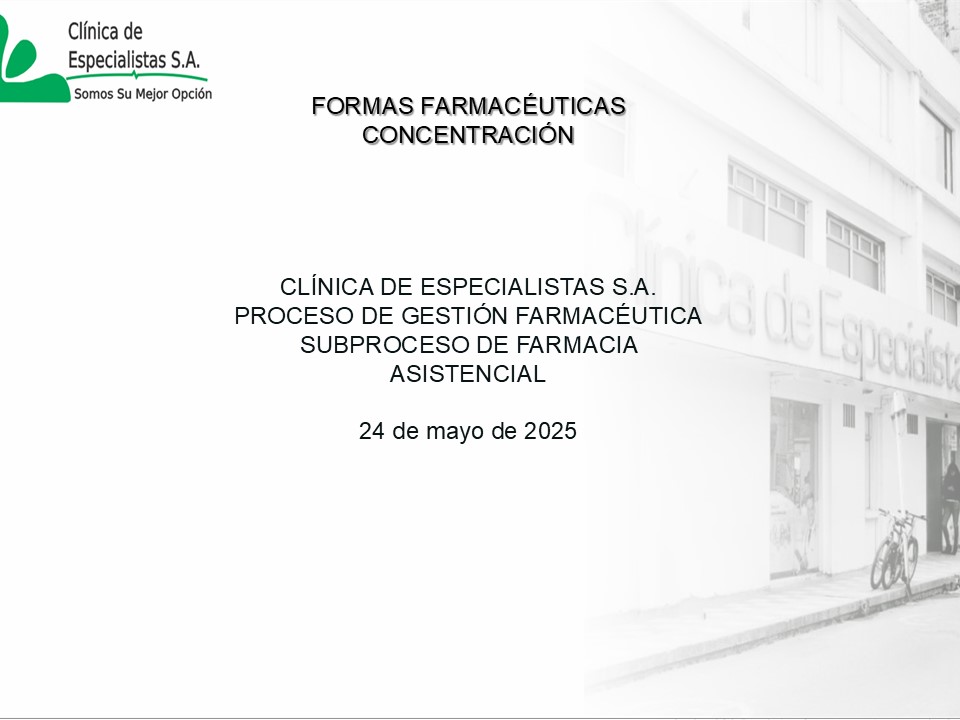 Clínica de
Especialistas S.A.
Somos Su Mejor Opción

FORMAS FARMACÉUTICAS
CONCENTRACIÓN

CLÍNICA DE ESPECIALISTAS S.A.
PROCESO DE GESTIÓN FARMACÉUTICA
SUBPROCESO DE FARMACIA
ASISTENCIAL

24 de mayo de 2025

Clínica de Especialistas